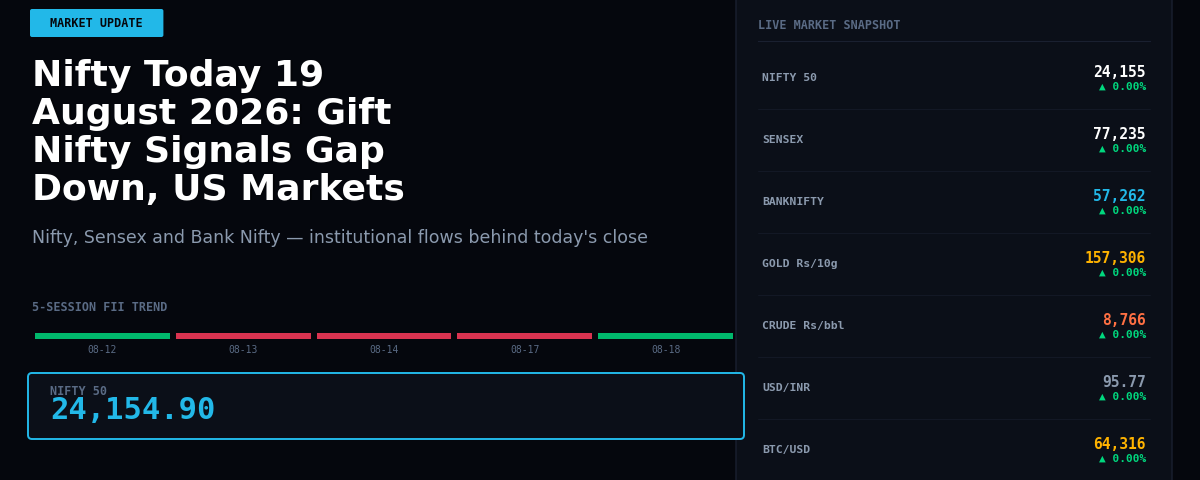 MARKET UPDATE

Nifty Today 19 August 2026: Gift Nifty Signals Gap Down, US Markets

Nifty, Sensex and Bank Nifty — institutional flows behind today's close

5-SESSION FII TREND

08-12 08-13 08-14 08-17 08-18

NIFTY 50
24,154.90

LIVE MARKET SNAPSHOT

| | |
|---|---|
| NIFTY 50 | 24,155 ▲ 0.00% |
| SENSEX | 77,235 ▲ 0.00% |
| BANKNIFTY | 57,262 ▲ 0.00% |
| GOLD Rs/10g | 157,306 ▲ 0.00% |
| CRUDE Rs/bbl | 8,766 ▲ 0.00% |
| USD/INR | 95.77 ▲ 0.00% |
| BTC/USD | 64,316 ▲ 0.00% |